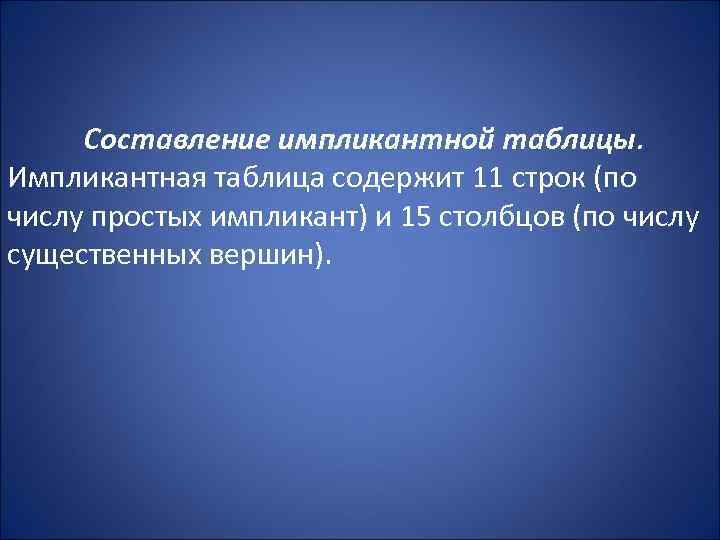 Составление импликантной таблицы.
Импликантная таблица содержит 11 строк (по числу простых импликант) и 15 столбцов (по числу существенных вершин).